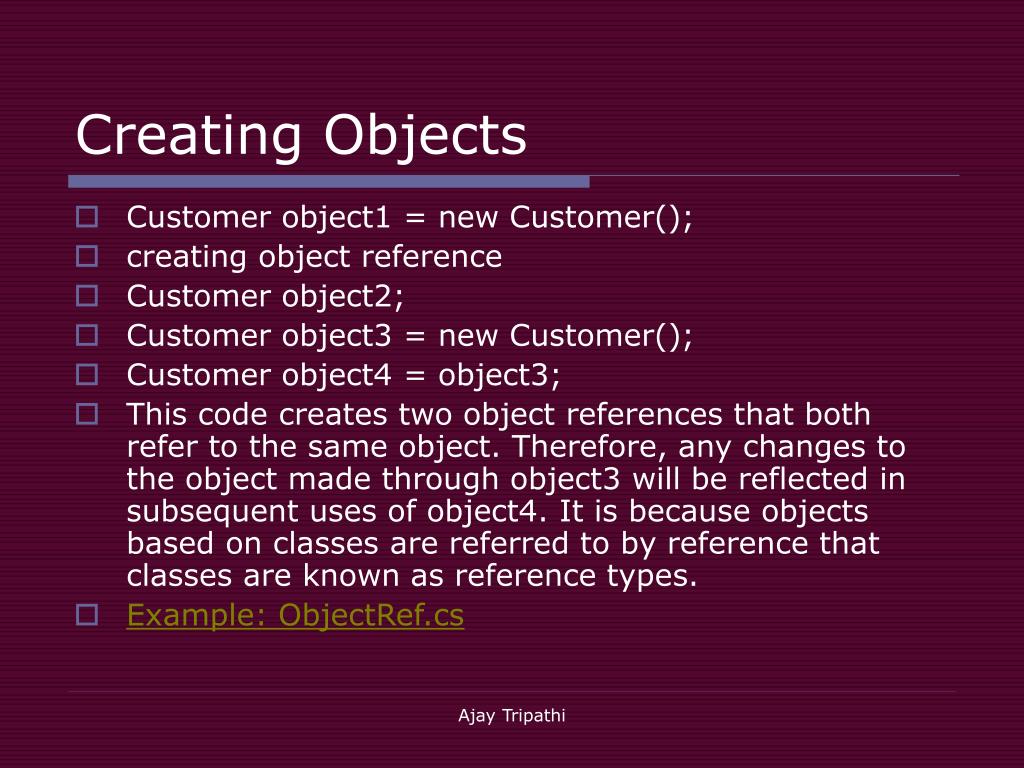 Creating Objects

Customer object1 = new Customer();

creating object reference

Customer object2;

Customer object3 = new Customer();

Customer object4 = object3;

This code creates two object references that both refer to the same object. Therefore, any changes to the object made through object3 will be reflected in subsequent uses of object4. It is because objects based on classes are referred to by reference that classes are known as reference types.

Example: ObjectRef.cs

Ajay Tripathi